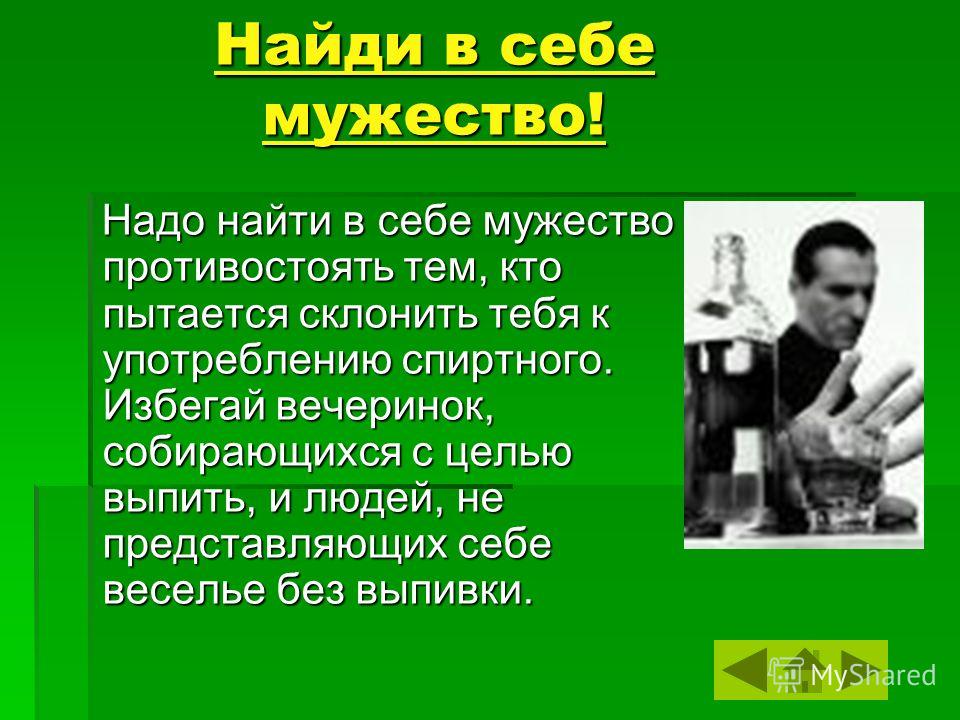 Найди в себе мужество!

Надо найти в себе мужество противостоять тем, кто пытается склонить тебя к употреблению спиртного. Избегай вечеринок, собирающихся с целью выпить, и людей, не представляющих себе веселье без выпивки.

MyShared